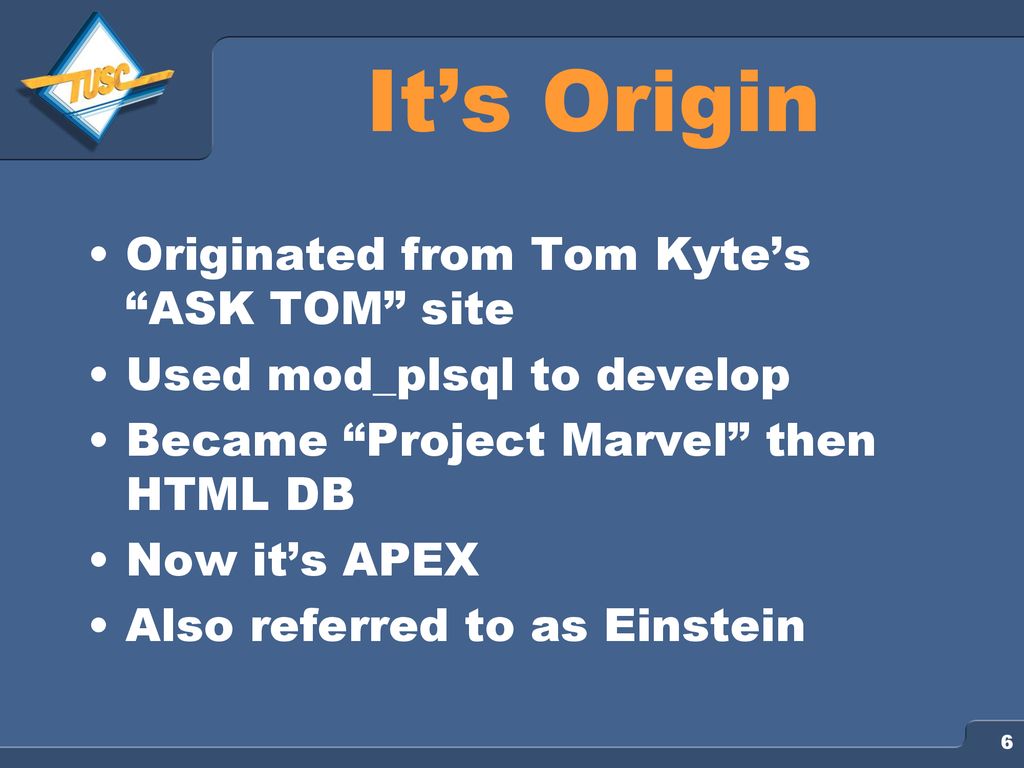 TUSC

It’s Origin

• Originated from Tom Kyte’s “ASK TOM” site
• Used mod_plsql to develop
• Became “Project Marvel” then HTML DB
• Now it’s APEX
• Also referred to as Einstein

6